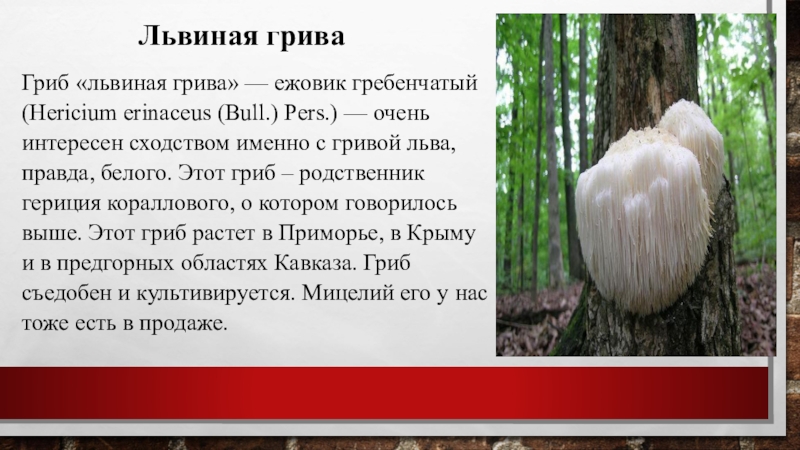 Львиная грива

Гриб «львиная грива» — ежовик гребенчатый (Hericium erinaceus (Bull.) Pers.) — очень интересен сходством именно с гривой льва, правда, белого. Этот гриб – родственник гериция кораллового, о котором говорилось выше. Этот гриб растет в Приморье, в Крыму и в предгорных областях Кавказа. Гриб съедобен и культивируется. Мицелий его у нас тоже есть в продаже.